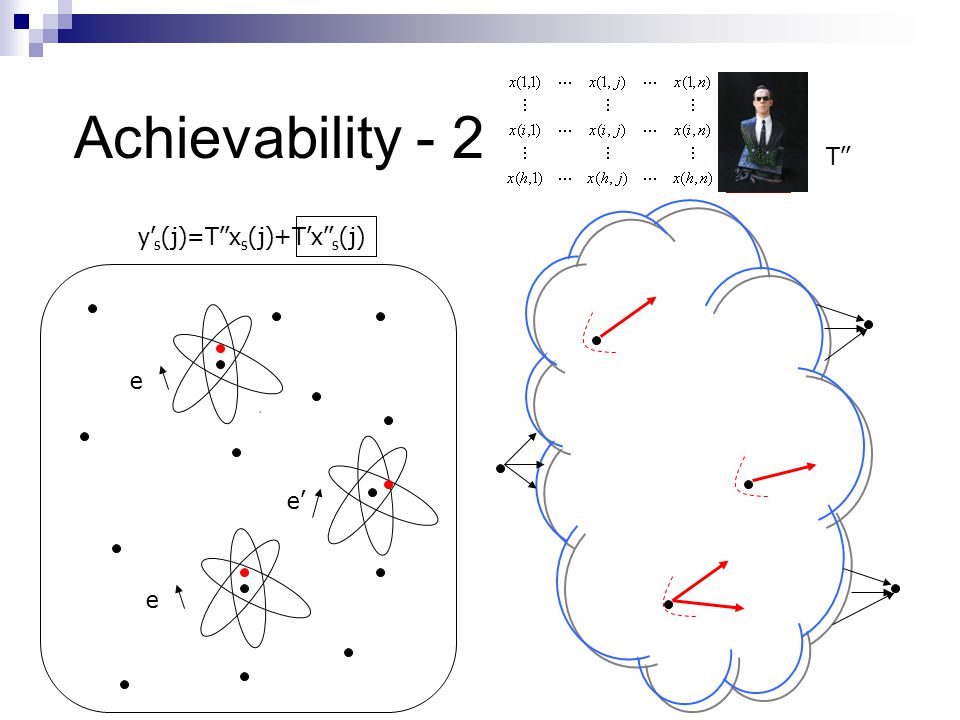 Achievability - 2

$\begin{matrix} x(1,1) & \cdots & x(1,j) & \cdots & x(1,n) \\ \vdots & & \vdots & & \vdots \\ x(i,1) & \cdots & x(i,j) & \cdots & x(i,n) \\ \vdots & & \vdots & & \vdots \\ x(h,1) & \cdots & x(h,j) & \cdots & x(h,n) \end{matrix}$

T″

$y'_s(j)=T''x_s(j)+T'x''_s(j)$

e

e′

e